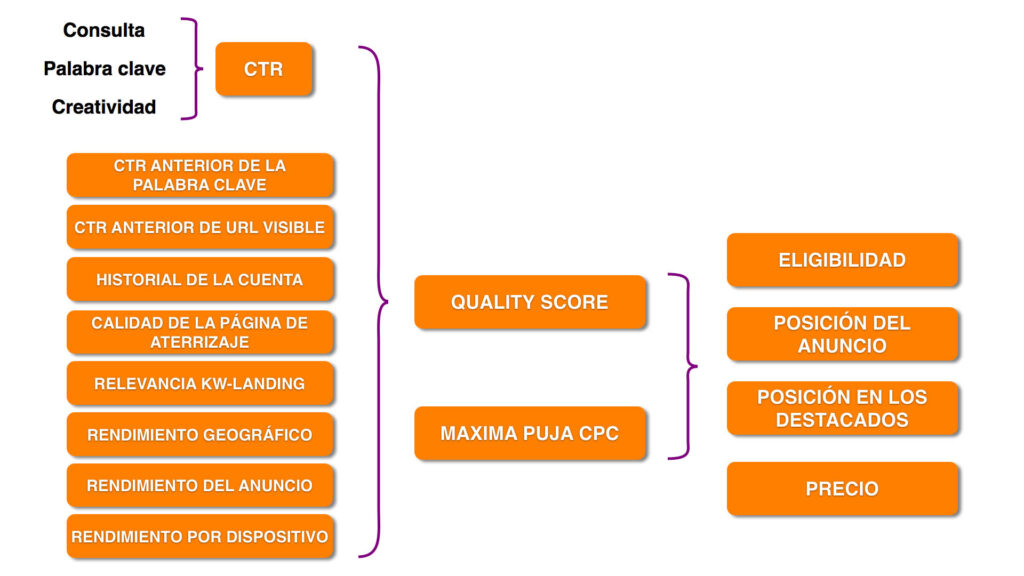 Consulta
Palabra clave
Creatividad

CTR

CTR ANTERIOR DE LA PALABRA CLAVE

CTR ANTERIOR DE URL VISIBLE

HISTORIAL DE LA CUENTA

CALIDAD DE LA PÁGINA DE ATERRIZAJE

RELEVANCIA KW-LANDING

RENDIMIENTO GEOGRÁFICO

RENDIMIENTO DEL ANUNCIO

RENDIMIENTO POR DISPOSITIVO

QUALITY SCORE

MAXIMA PUJA CPC

ELIGIBILIDAD

POSICIÓN DEL ANUNCIO

POSICIÓN EN LOS DESTACADOS

PRECIO